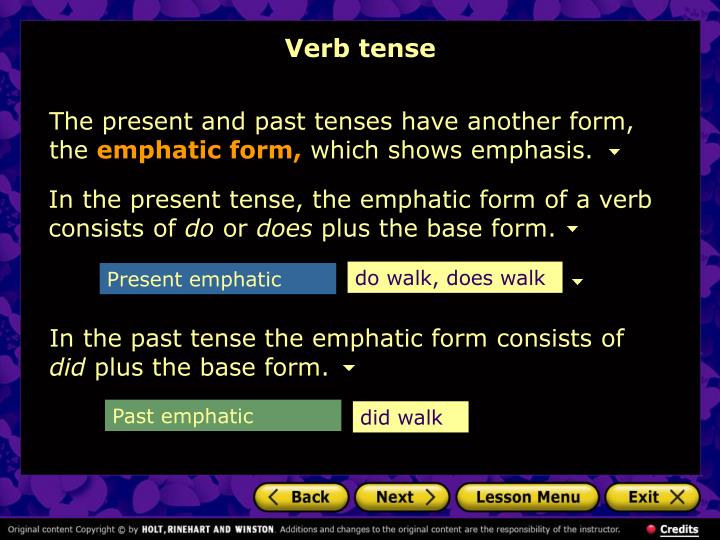 Verb tense

The present and past tenses have another form, the emphatic form, which shows emphasis.

In the present tense, the emphatic form of a verb consists of do or does plus the base form.

Present emphatic
do walk, does walk

In the past tense the emphatic form consists of did plus the base form.

Past emphatic
did walk

Back
Next
Lesson Menu
Exit

Original content Copyright © by HOLT, RINEHART AND WINSTON. Additions and changes to the original content are the responsibility of the instructor.
Credits